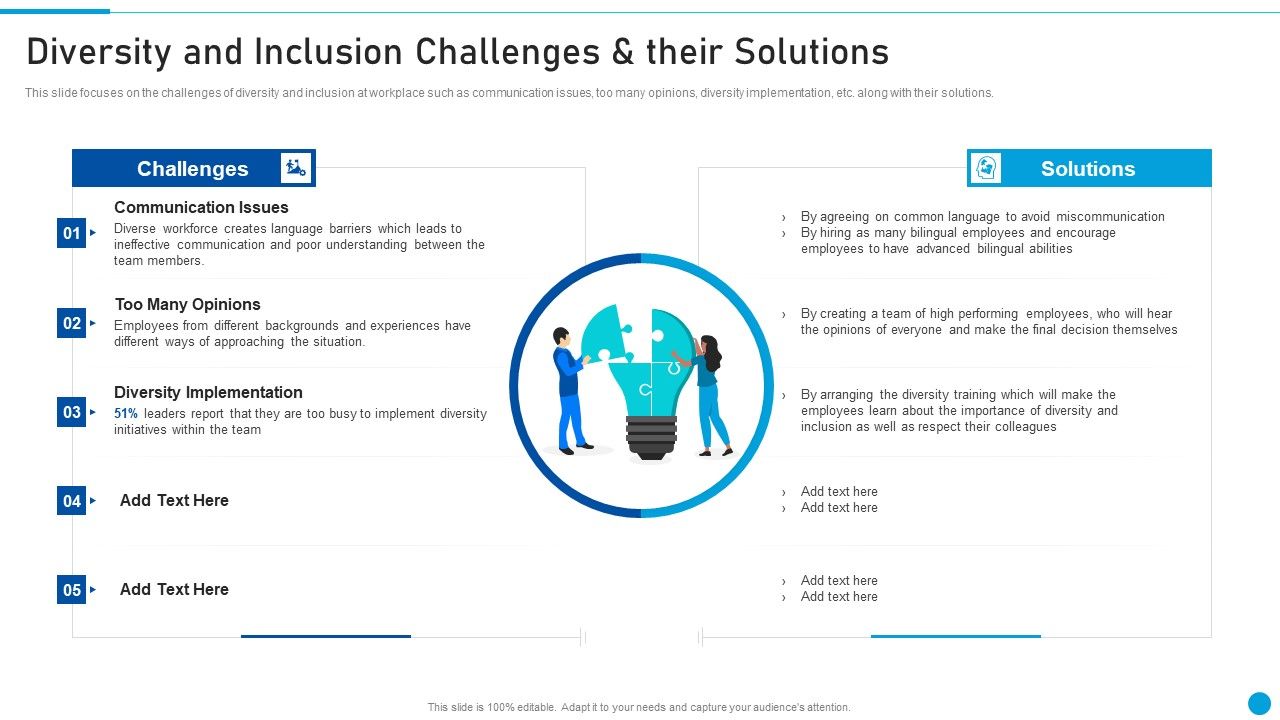 Diversity and Inclusion Challenges & their Solutions

This slide focuses on the challenges of diversity and inclusion at workplace such as communication issues, too many opinions, diversity implementation, etc. along with their solutions.

Challenges

01 Communication Issues
Diverse workforce creates language barriers which leads to ineffective communication and poor understanding between the team members.

02 Too Many Opinions
Employees from different backgrounds and experiences have different ways of approaching the situation.

03 Diversity Implementation
51% leaders report that they are too busy to implement diversity initiatives within the team

04 Add Text Here

05 Add Text Here

Solutions

› By agreeing on common language to avoid miscommunication
› By hiring as many bilingual employees and encourage employees to have advanced bilingual abilities

› By creating a team of high performing employees, who will hear the opinions of everyone and make the final decision themselves

› By arranging the diversity training which will make the employees learn about the importance of diversity and inclusion as well as respect their colleagues

› Add text here
› Add text here

› Add text here
› Add text here

This slide is 100% editable. Adapt it to your needs and capture your audience's attention.